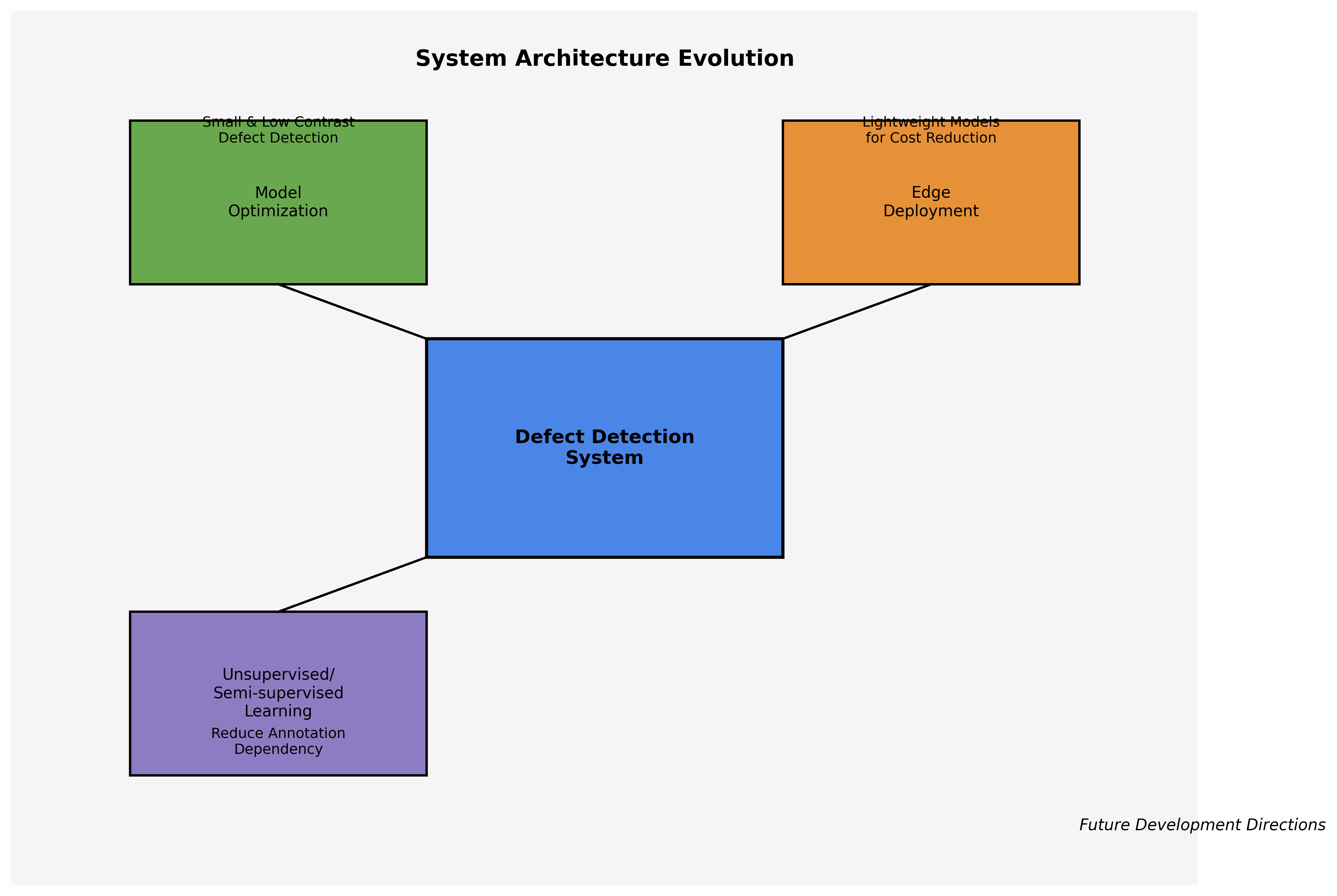 System Architecture Evolution

Small & Low Contrast
Defect Detection

Model
Optimization

Lightweight Models
for Cost Reduction

Edge
Deployment

Defect Detection
System

Unsupervised/
Semi-supervised
Learning

Reduce Annotation
Dependency

Future Development Directions